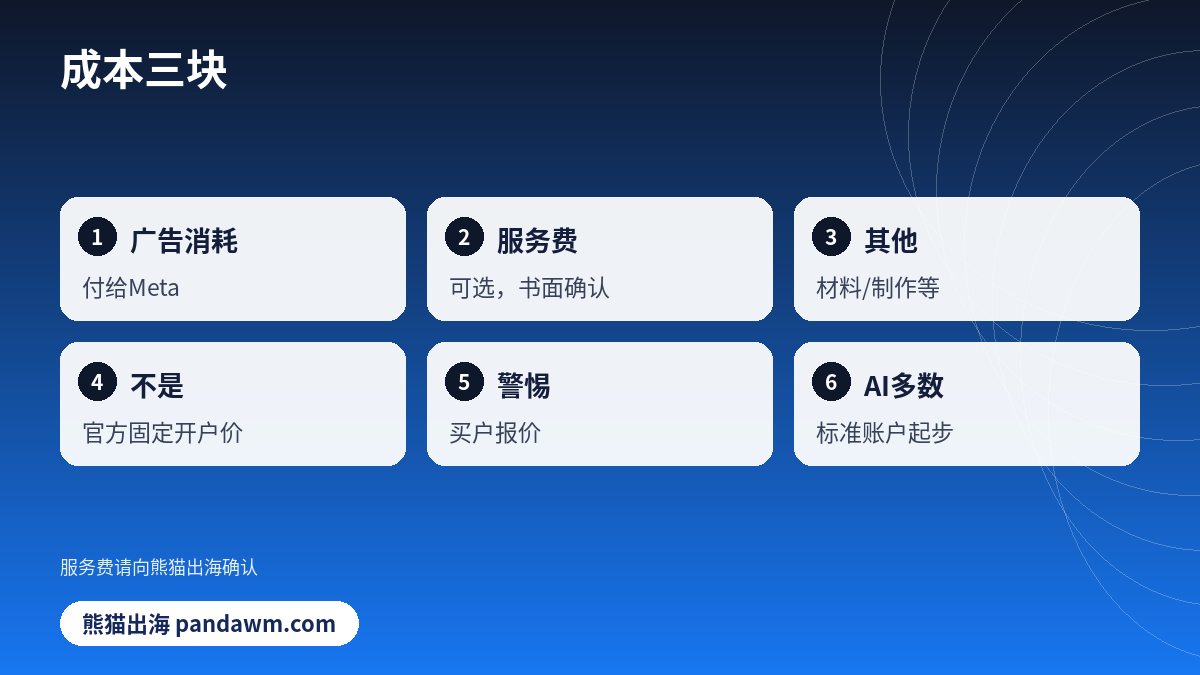 成本三块

1 广告消耗
付给Meta

2 服务费
可选，书面确认

3 其他
材料/制作等

4 不是
官方固定开户价

5 警惕
买户报价

6 AI多数
标准账户起步

服务费请向熊猫出海确认

熊猫出海 pandawm.com